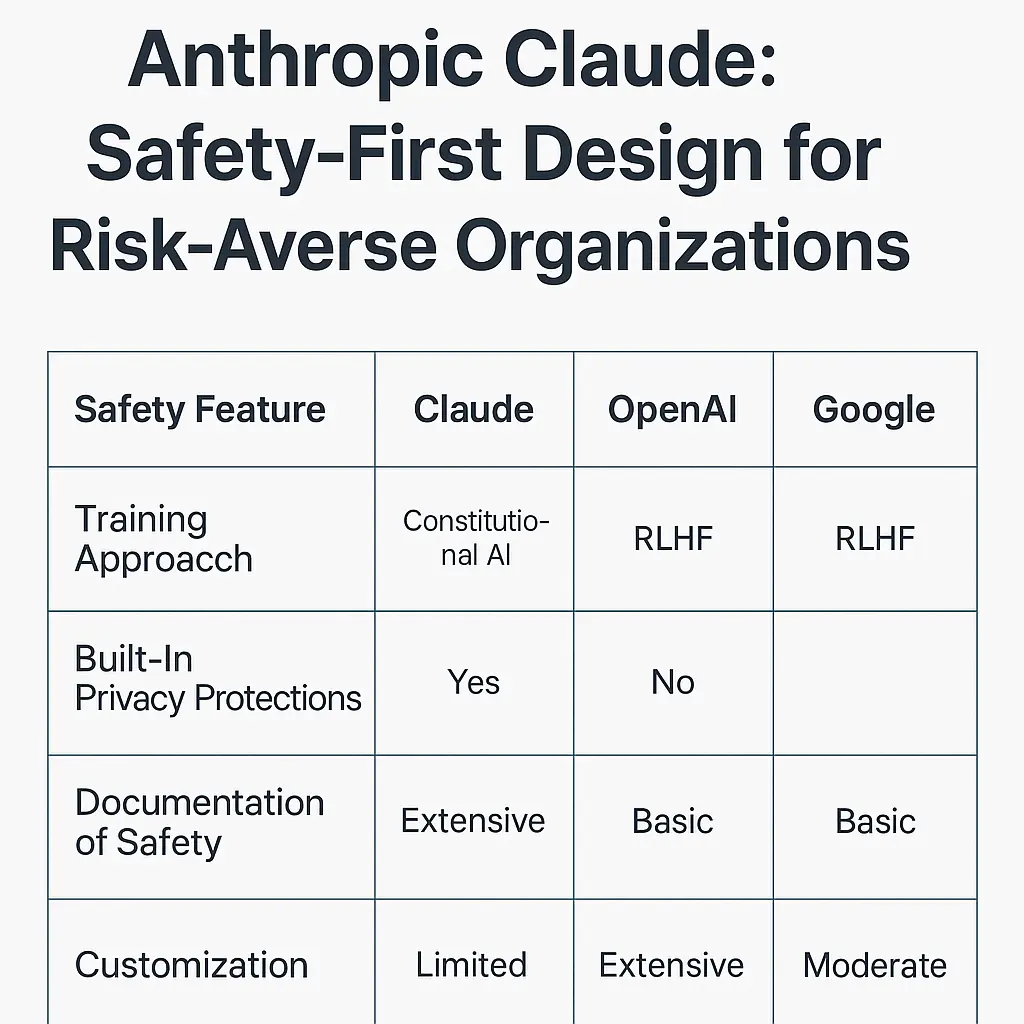 Anthropic Claude: Safety-First Design for Risk-Averse Organizations

| Safety Feature | Claude | OpenAI | Google |
|---|---|---|---|
| Training Approacch | Constitutional AI | RLHF | RLHF |
| Built-In Privacy Protections | Yes | No | |
| Documentation of Safety | Extensive | Basic | Basic |
| Customization | Limited | Extensive | Moderate |